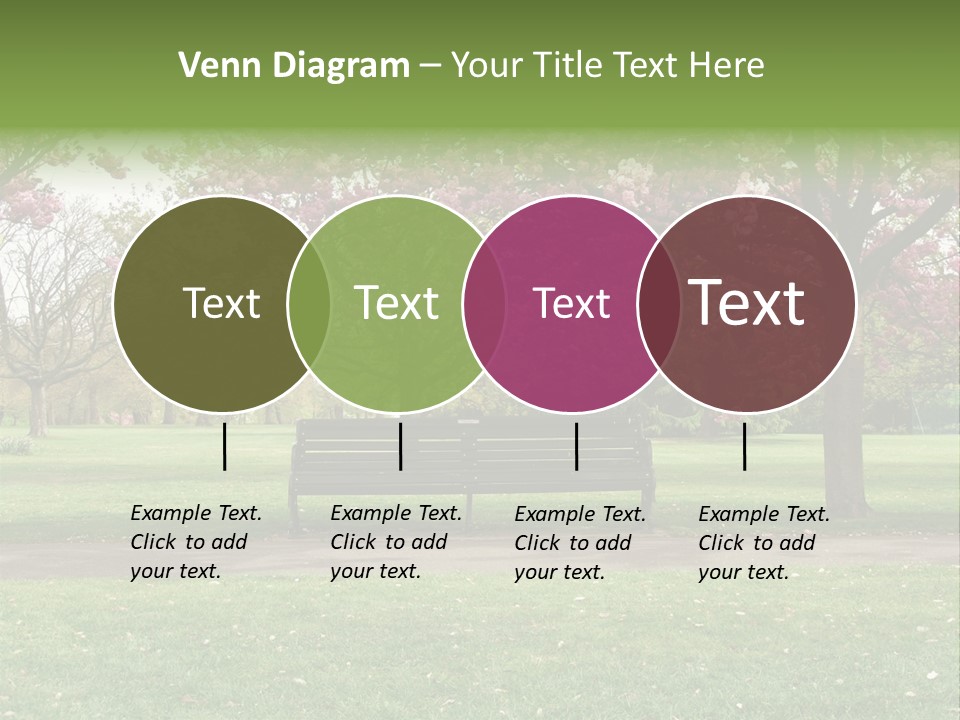 Venn Diagram – Your Title Text Here

Text

Text

Text

Text

Example Text. Click to add your text.

Example Text. Click to add your text.

Example Text. Click to add your text.

Example Text. Click to add your text.